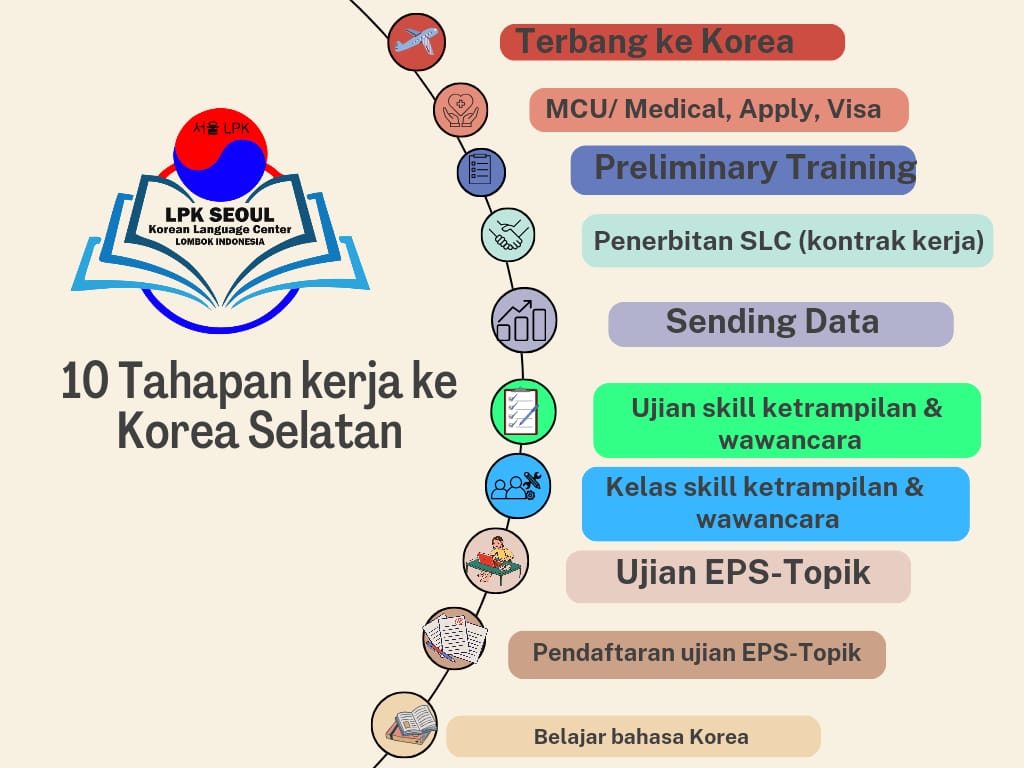 서울 LPK
LPK SEOUL
Korean Language Center
LOMBOK INDONESIA

10 Tahapan kerja ke Korea Selatan

Terbang ke Korea

MCU/ Medical, Apply, Visa

Preliminary Training

Penerbitan SLC (kontrak kerja)

Sending Data

Ujian skill ketrampilan & wawancara

Kelas skill ketrampilan & wawancara

Ujian EPS-Topik

Pendaftaran ujian EPS-Topik

Belajar bahasa Korea